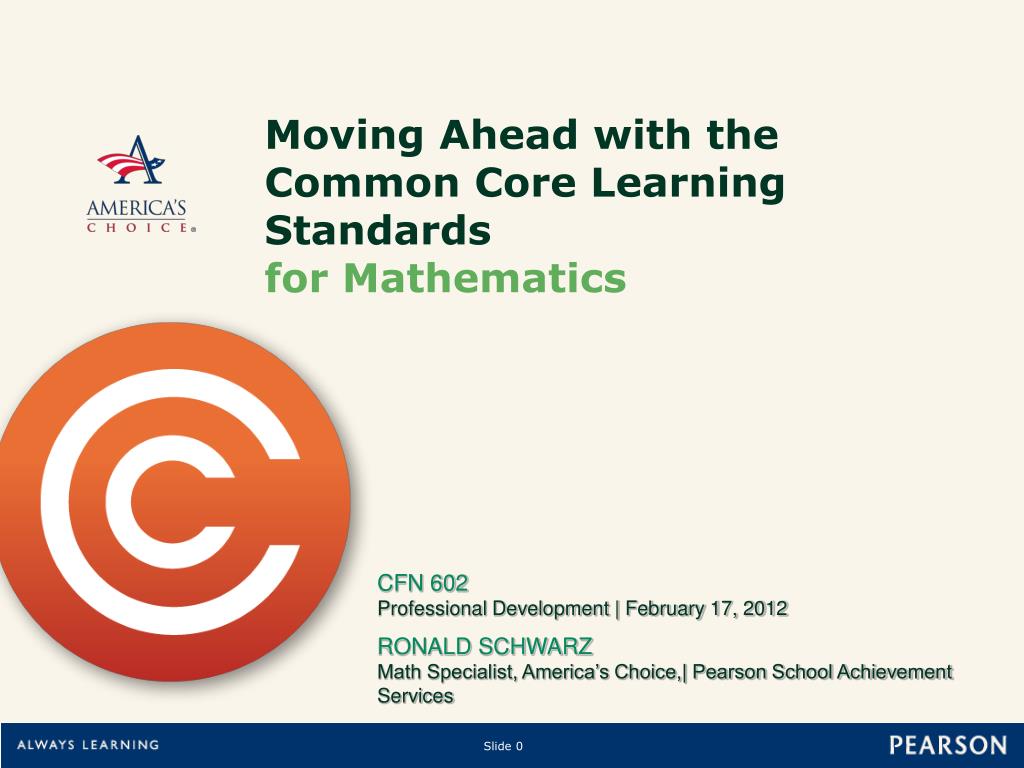 AMERICA'S CHOICE®

Moving Ahead with the Common Core Learning Standards
for Mathematics

CFN 602
Professional Development | February 17, 2012

RONALD SCHWARZ
Math Specialist, America's Choice,| Pearson School Achievement Services

ALWAYS LEARNING

Slide 0

PEARSON